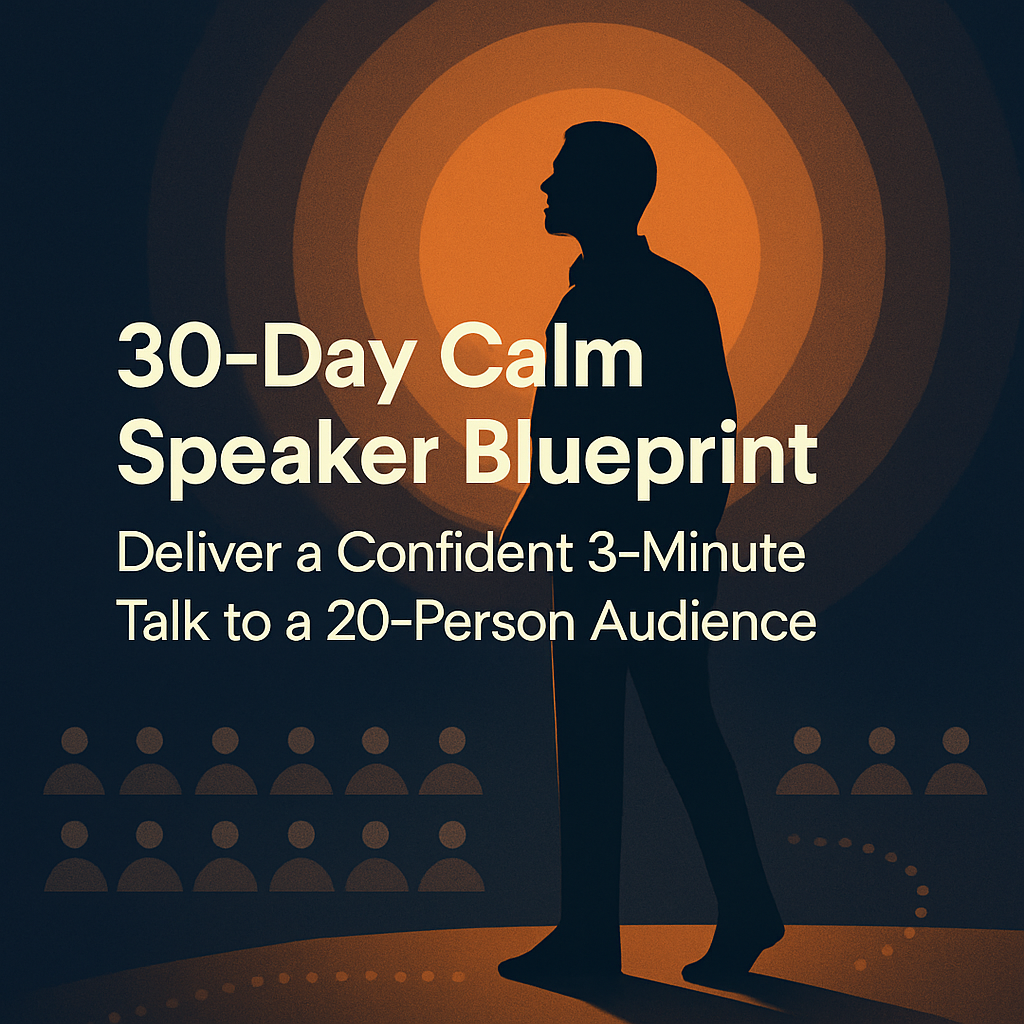 30-Day Calm Speaker Blueprint

Deliver a Confident 3-Minute Talk to a 20-Person Audience